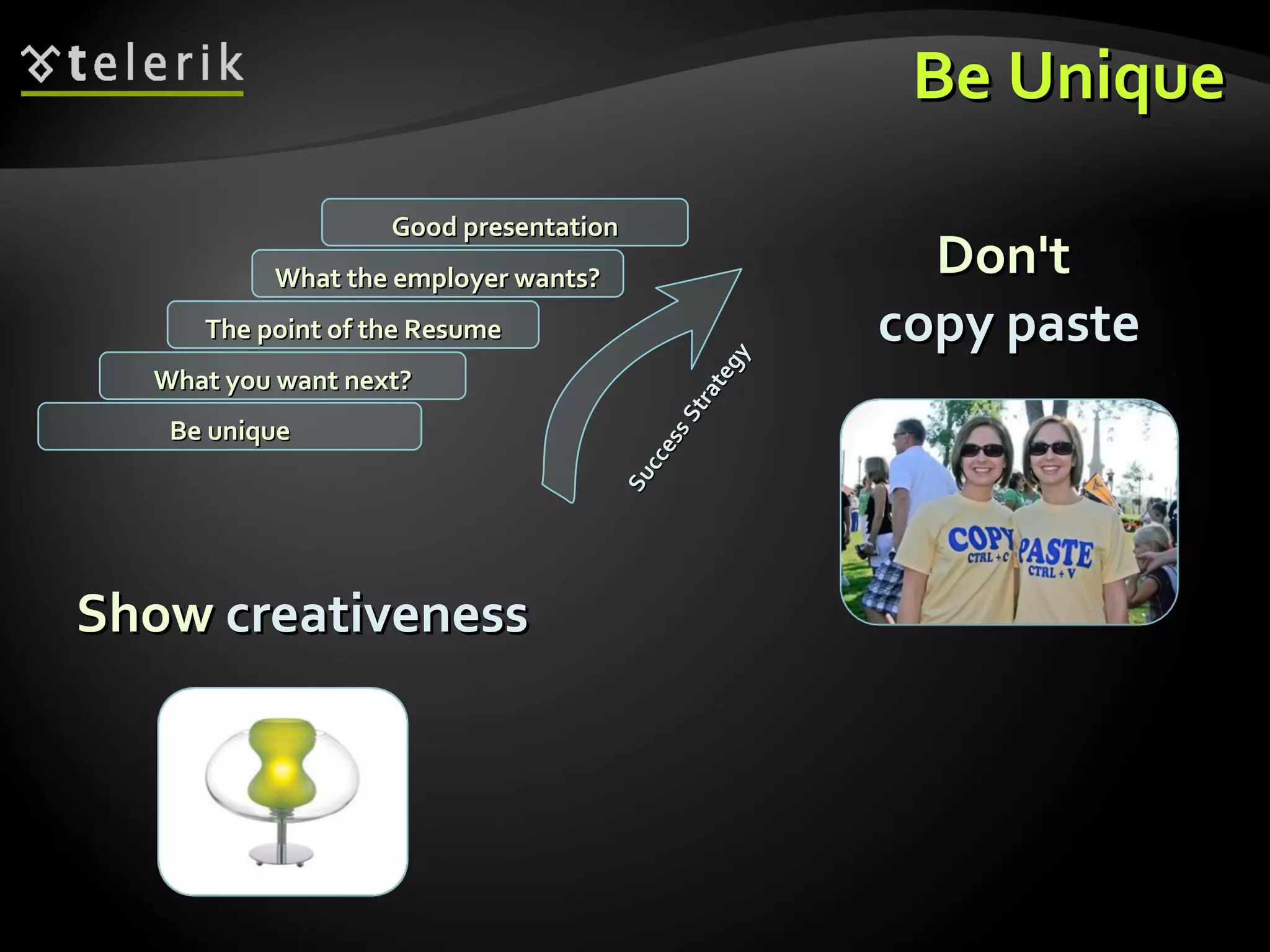 telerik

Be Unique

Good presentation

What the employer wants?

The point of the Resume

What you want next?

Be unique

Success Strategy

Don't copy paste

COPY CTRL + C

PASTE CTRL + V

Show creativeness